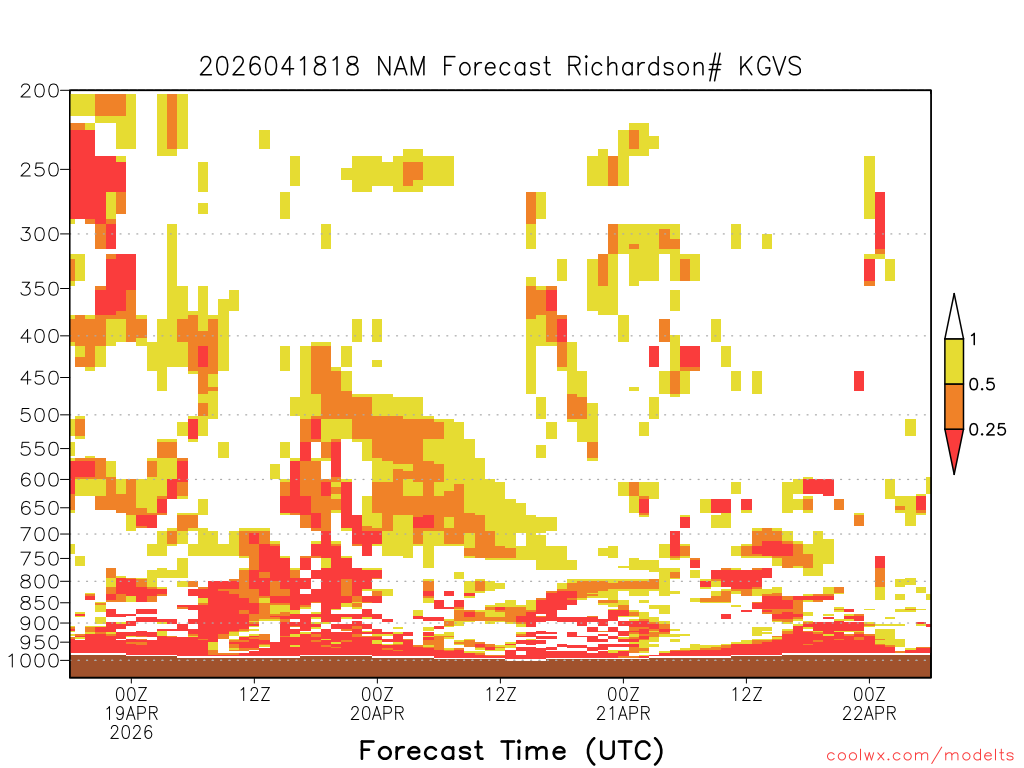 2026041818 NAM Forecast Richardson# KGVS

200
250
300
350
400
450
500
550
600
650
700
750
800
850
900
950
1000

1
0.5
0.25

00Z
19APR
2026
12Z
00Z
20APR
12Z
00Z
21APR
12Z
00Z
22APR

Forecast Time (UTC)

coolwx.com/modelts